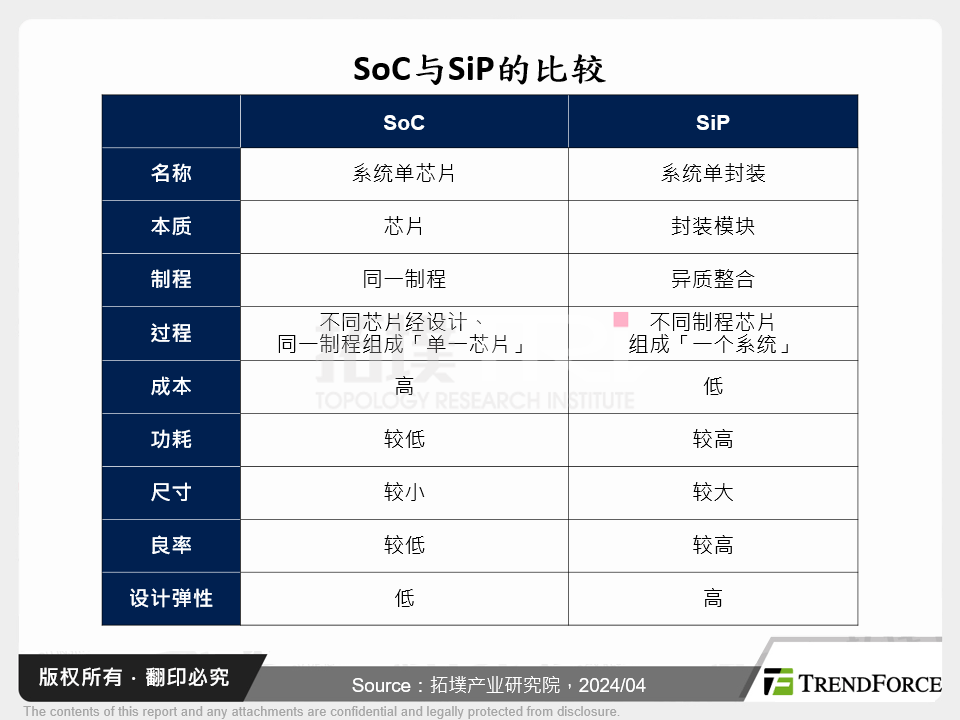 SoC与SiP的比较

|  | SoC | SiP |
|---|---|---|
| 名称 | 系统单芯片 | 系统单封装 |
| 本质 | 芯片 | 封装模块 |
| 制程 | 同一制程 | 异质整合 |
| 过程 | 不同芯片经设计、同一制程组成「单一芯片」 | 不同制程芯片组成「一个系统」 |
| 成本 | 高 | 低 |
| 功耗 | 较低 | 较高 |
| 尺寸 | 较小 | 较大 |
| 良率 | 较低 | 较高 |
| 设计弹性 | 低 | 高 |

拓墣 TOPOLOGY RESEARCH INSTITUTE

版权所有 · 翻印必究

Source：拓墣产业研究院，2024/04

TRENDFORCE

The contents of this report and any attachments are confidential and legally protected from disclosure.